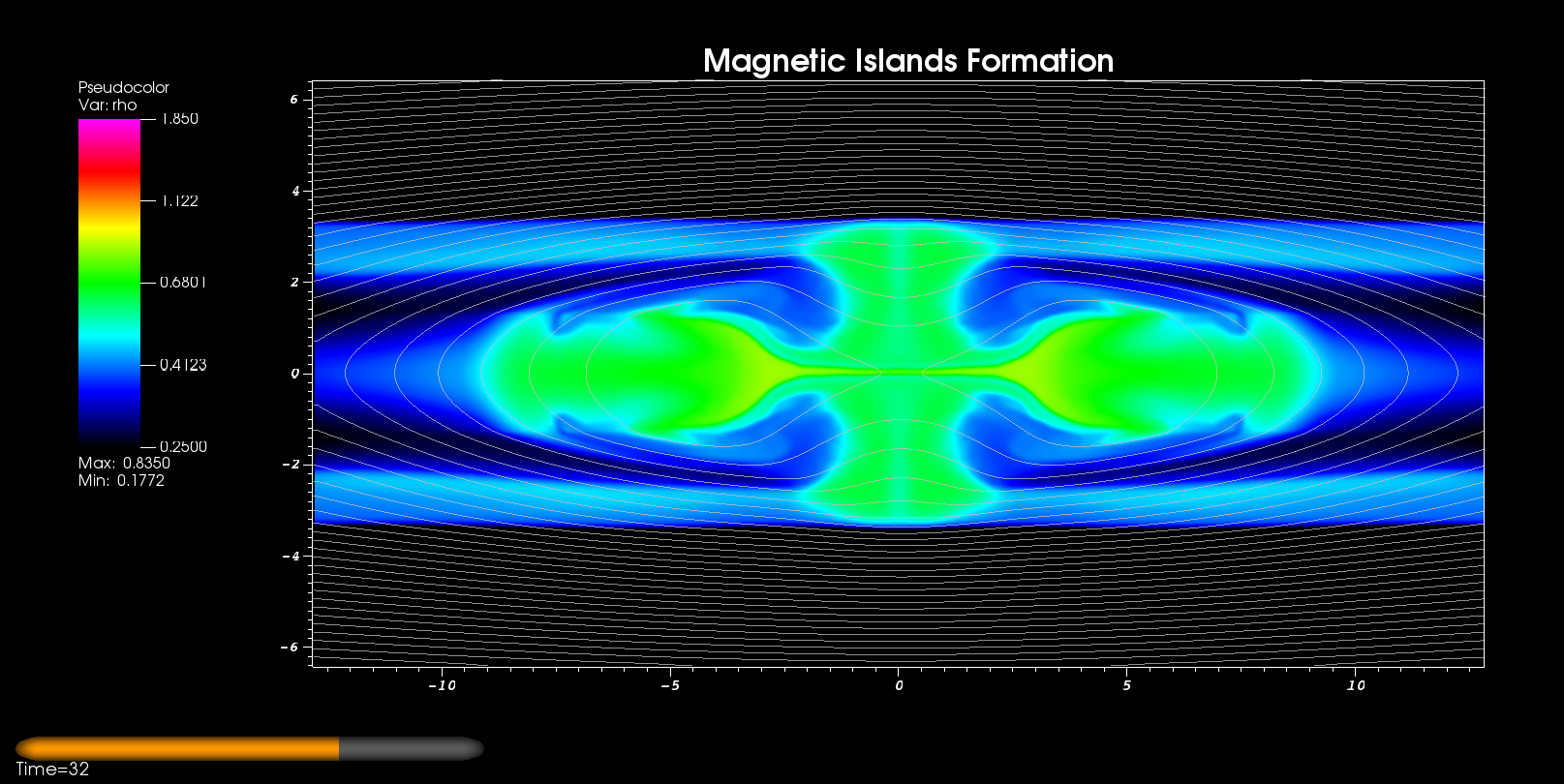 Magnetic Islands Formation

Pseudocolor
Var: rho

1.850
1.122
0.6801
0.4123
0.2500

Max: 0.8350
Min: 0.1772

6
4
2
0
−2
−4
−6

−10
−5
0
5
10

Time=32